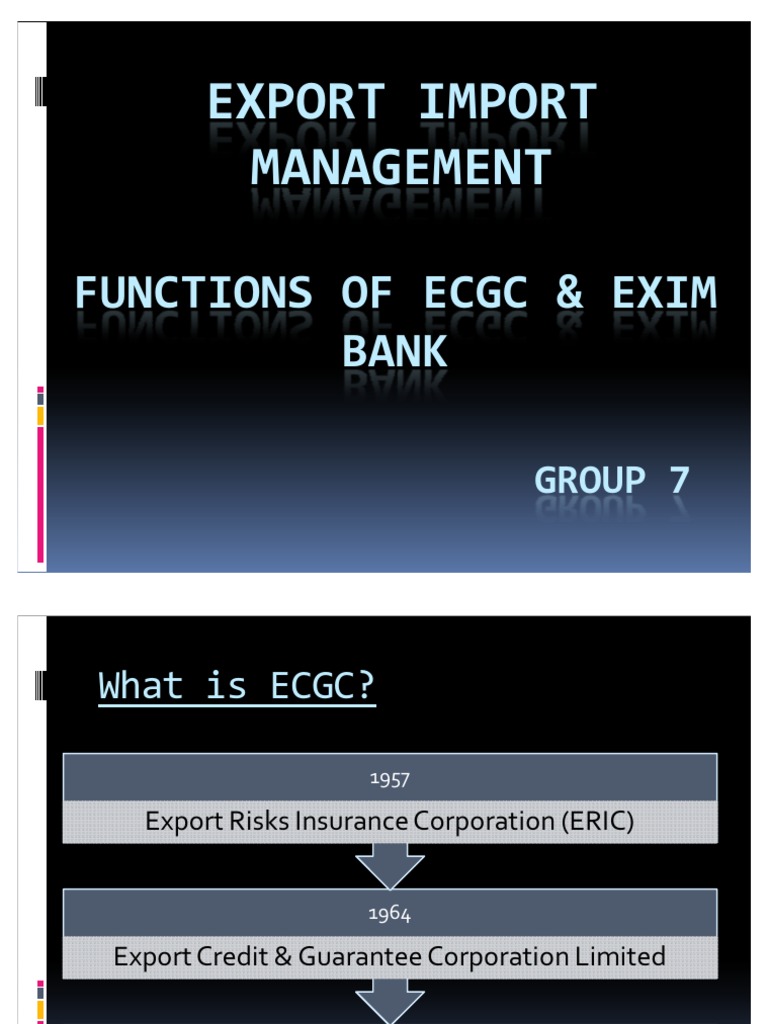 EXPORT IMPORT MANAGEMENT

FUNCTIONS OF ECGC & EXIM BANK

GROUP 7

What is ECGC?

1957

Export Risks Insurance Corporation (ERIC)

1964

Export Credit & Guarantee Corporation Limited